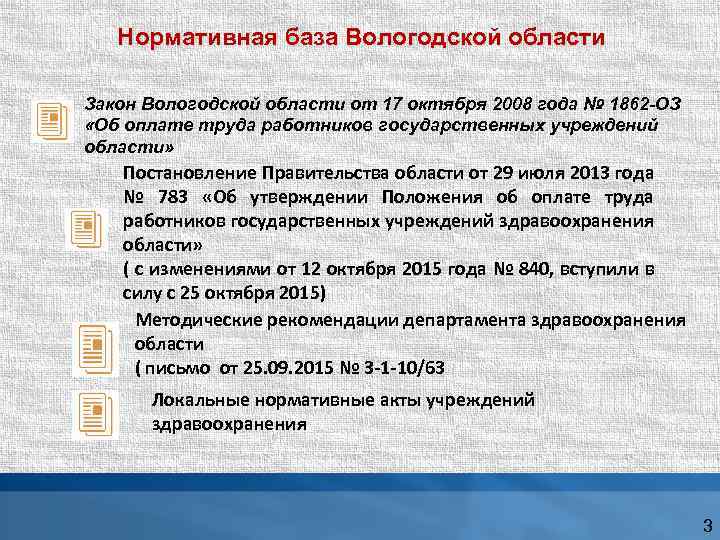 Нормативная база Вологодской области

Закон Вологодской области от 17 октября 2008 года № 1862-ОЗ «Об оплате труда работников государственных учреждений области»

Постановление Правительства области от 29 июля 2013 года № 783 «Об утверждении Положения об оплате труда работников государственных учреждений здравоохранения области»
( с изменениями от 12 октября 2015 года № 840, вступили в силу с 25 октября 2015)

Методические рекомендации департамента здравоохранения области
( письмо от 25.09.2015 № 3-1-10/63

Локальные нормативные акты учреждений здравоохранения

3